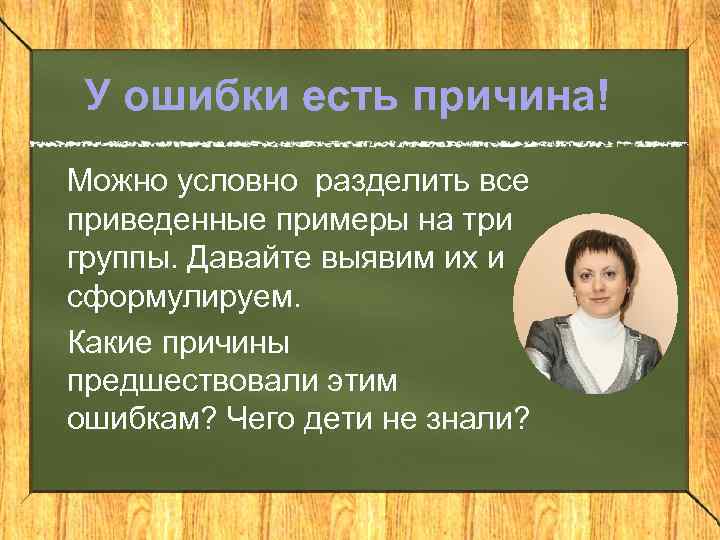 У ошибки есть причина!

Можно условно  разделить все приведенные примеры на три группы. Давайте выявим их и сформулируем.

Какие причины предшествовали этим ошибкам? Чего дети не знали?